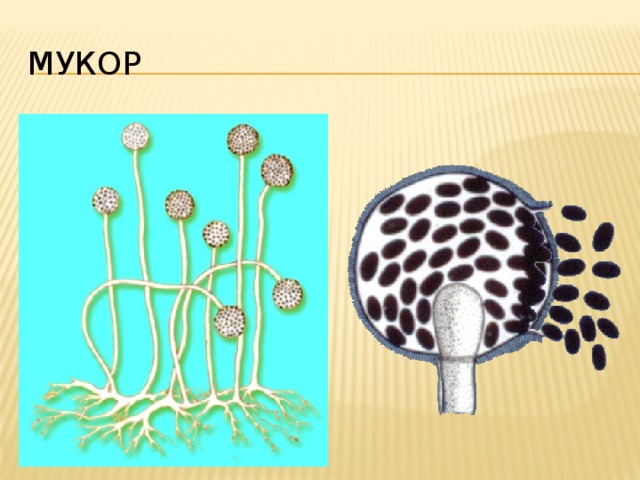 МУКОР